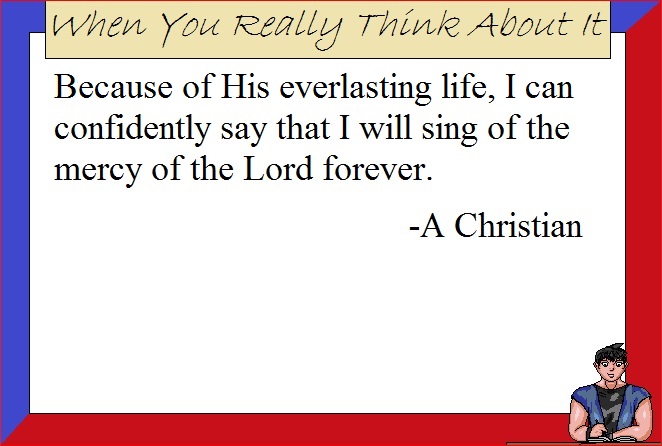 When You Really Think About It

Because of His everlasting life, I can confidently say that I will sing of the mercy of the Lord forever.

-A Christian